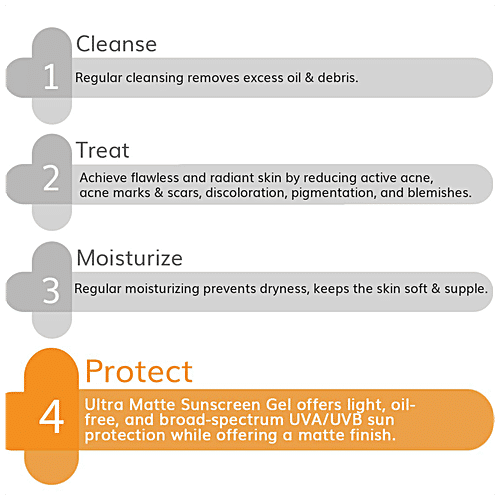 1
Cleanse
Regular cleansing removes excess oil & debris.

2
Treat
Achieve flawless and radiant skin by reducing active acne, acne marks & scars, discoloration, pigmentation, and blemishes.

3
Moisturize
Regular moisturizing prevents dryness, keeps the skin soft & supple.

4
Protect
Ultra Matte Sunscreen Gel offers light, oil-free, and broad-spectrum UVA/UVB sun protection while offering a matte finish.